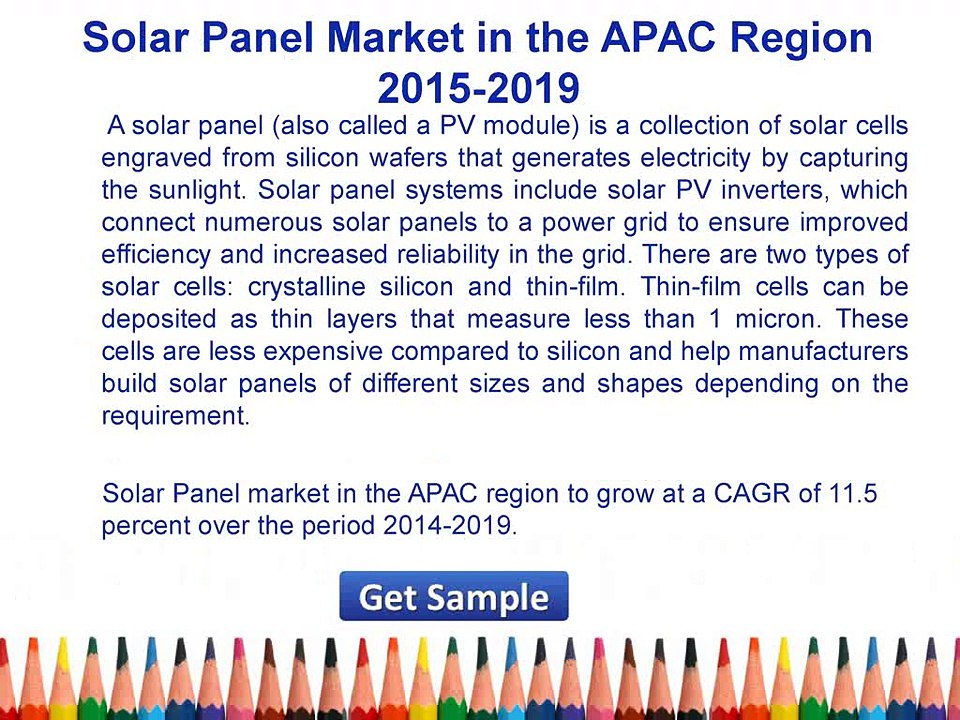 Solar Panel Market in the APAC Region 2015-2019

A solar panel (also called a PV module) is a collection of solar cells engraved from silicon wafers that generates electricity by capturing the sunlight. Solar panel systems include solar PV inverters, which connect numerous solar panels to a power grid to ensure improved efficiency and increased reliability in the grid. There are two types of solar cells: crystalline silicon and thin-film. Thin-film cells can be deposited as thin layers that measure less than 1 micron. These cells are less expensive compared to silicon and help manufacturers build solar panels of different sizes and shapes depending on the requirement.

Solar Panel market in the APAC region to grow at a CAGR of 11.5 percent over the period 2014-2019.

Get Sample